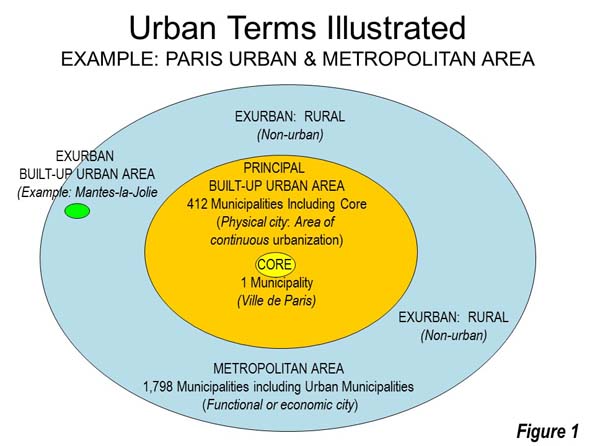 Urban Terms Illustrated
EXAMPLE: PARIS URBAN & METROPOLITAN AREA

EXURBAN: RURAL
(Non-urban)

EXURBAN
BUILT-UP URBAN AREA
(Example: Mantes-la-Jolie

PRINCIPAL
BUILT-UP URBAN AREA
412 Municipalities Including Core
(Physical city: Area of continuous urbanization)

CORE
1 Municipality
(Ville de Paris)

EXURBAN: RURAL
(Non-urban)

METROPOLITAN AREA
1,798 Municipalities including Urban Municipalities
(Functional or economic city)

Figure 1